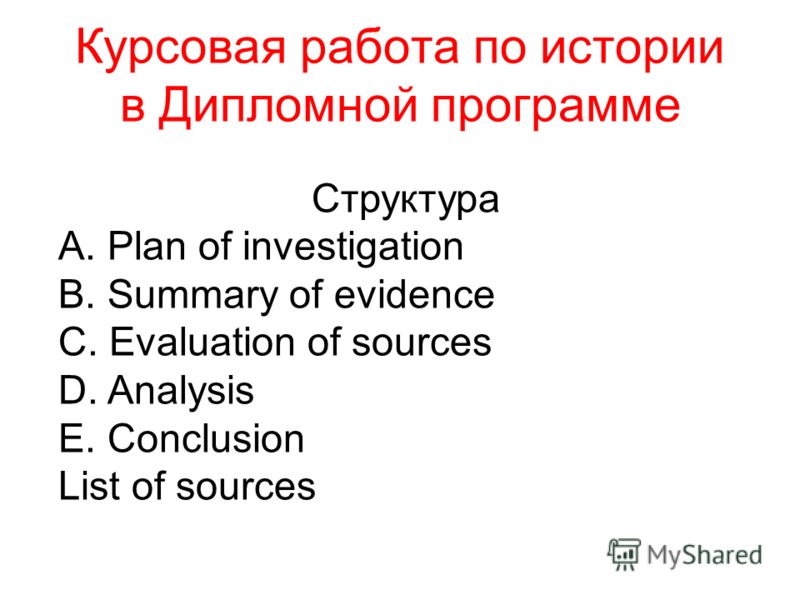 Курсовая работа по истории в Дипломной программе

Структура
A. Plan of investigation
B. Summary of evidence
C. Evaluation of sources
D. Analysis
E. Conclusion
List of sources

MyShared